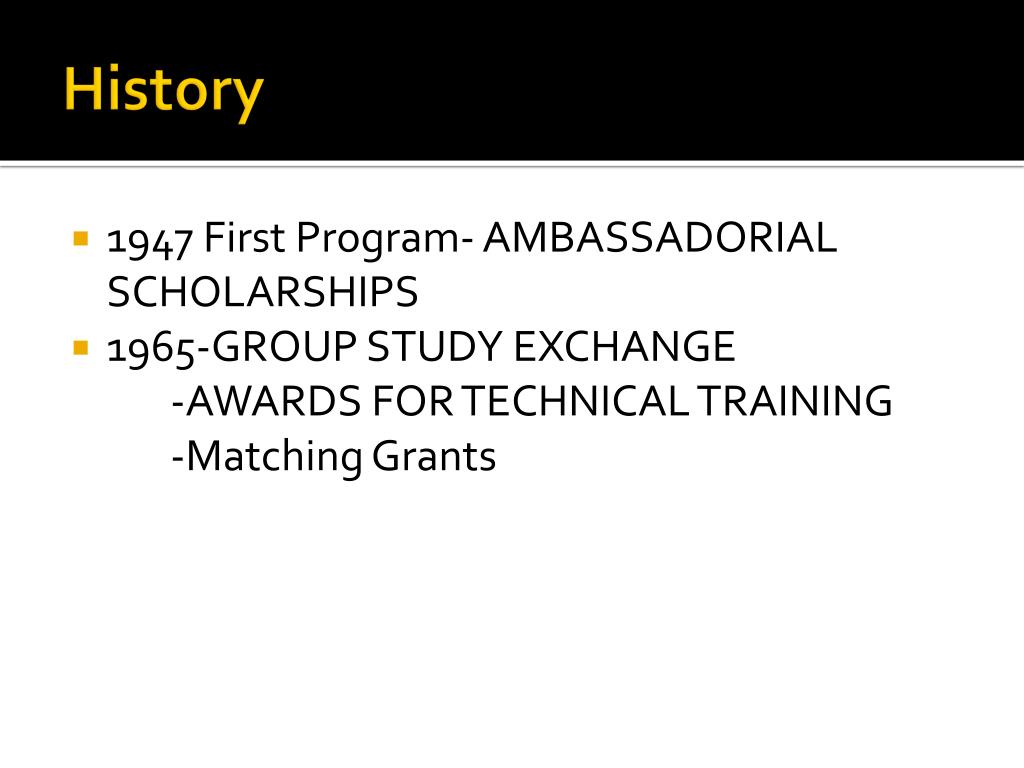 History

1947 First Program- AMBASSADORIAL SCHOLARSHIPS

1965-GROUP STUDY EXCHANGE
-AWARDS FOR TECHNICAL TRAINING
-Matching Grants